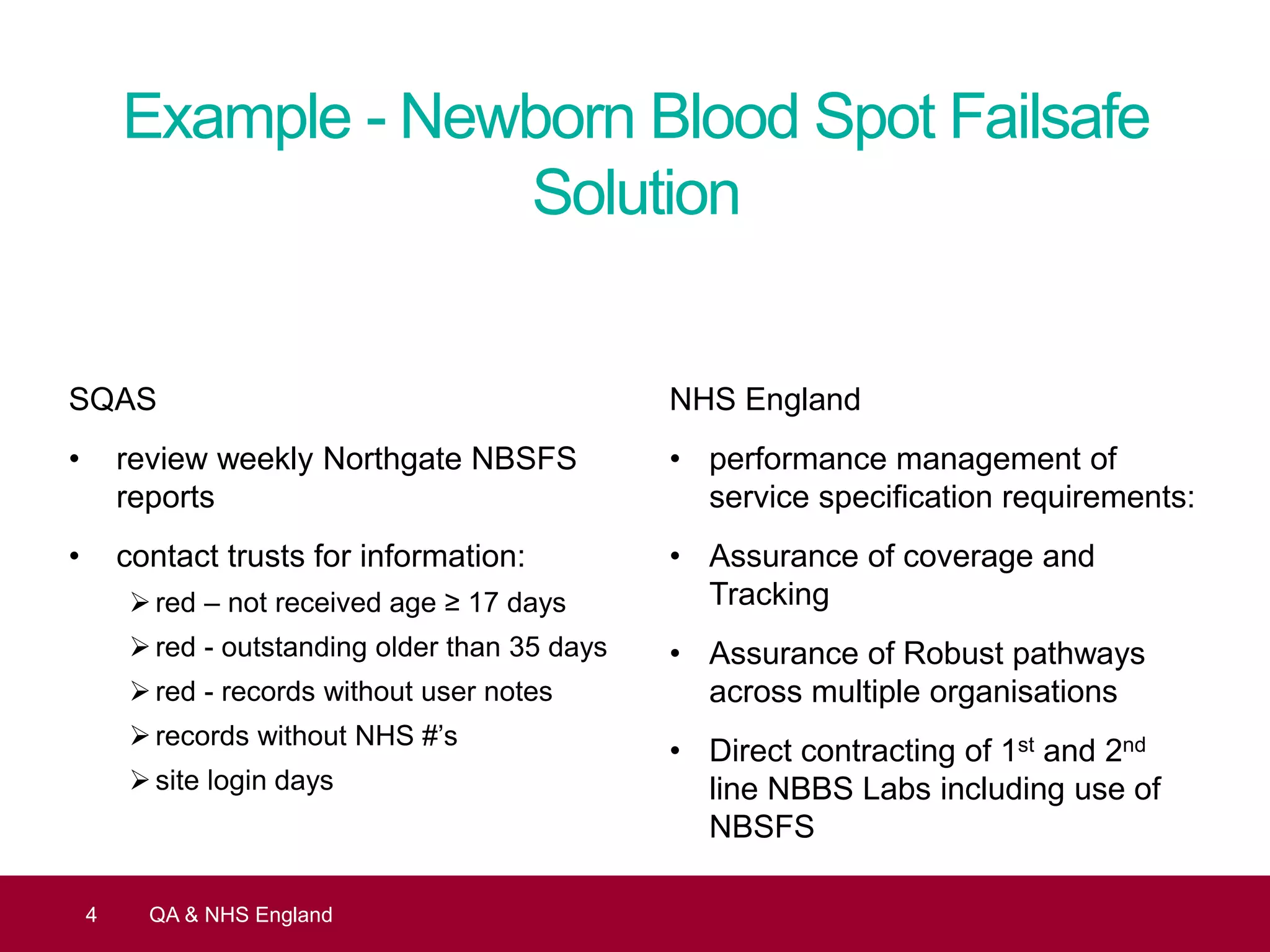 Example - Newborn Blood Spot Failsafe Solution

SQAS

• review weekly Northgate NBSFS reports

• contact trusts for information:
  ➢ red – not received age ≥ 17 days
  ➢ red - outstanding older than 35 days
  ➢ red - records without user notes
  ➢ records without NHS #'s
  ➢ site login days

NHS England

• performance management of service specification requirements:

• Assurance of coverage and Tracking

• Assurance of Robust pathways across multiple organisations

• Direct contracting of 1$^{st}$ and 2$^{nd}$ line NBBS Labs including use of NBSFS

4 QA & NHS England